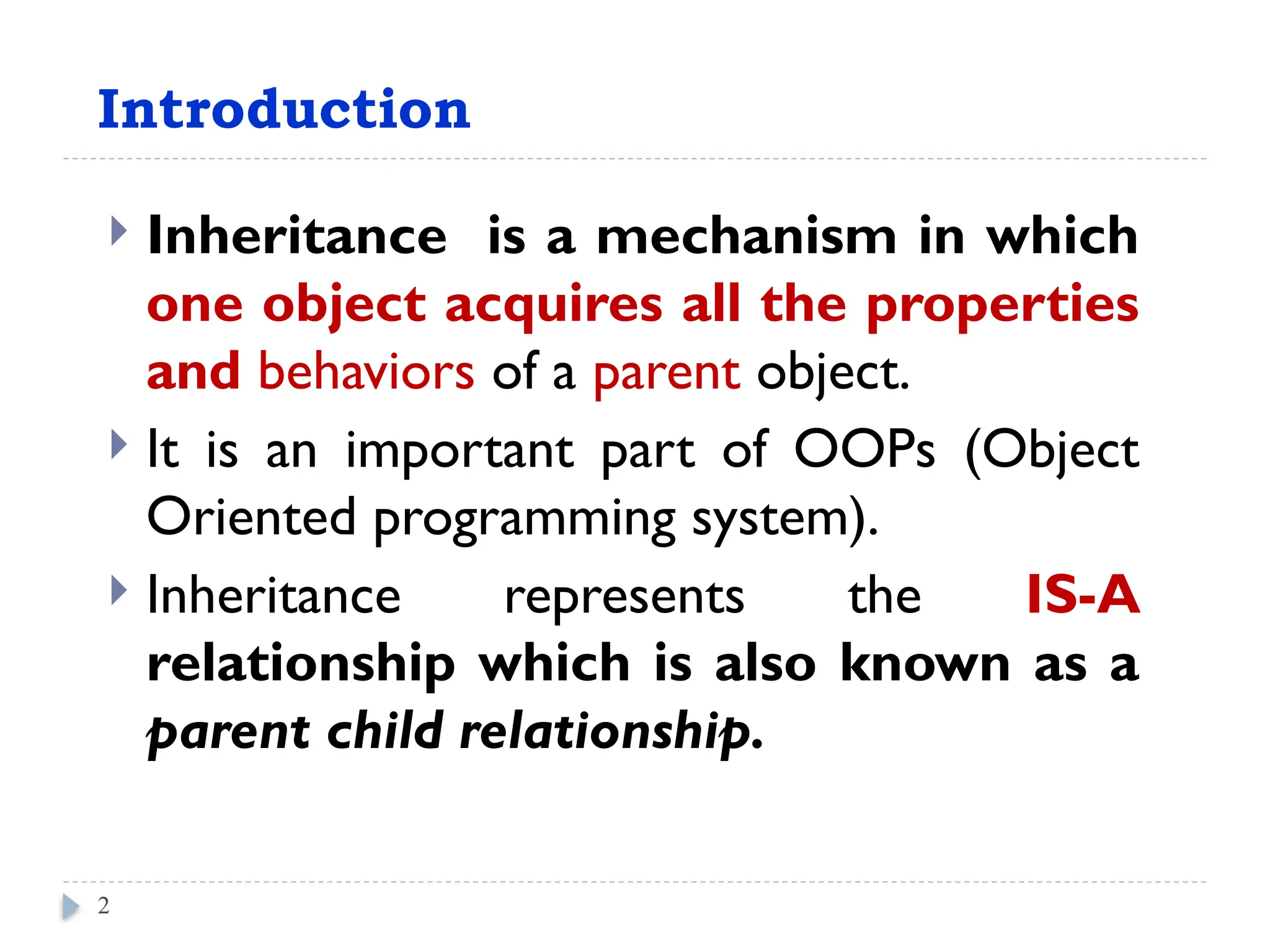 Introduction

Inheritance is a mechanism in which one object acquires all the properties and behaviors of a parent object.

It is an important part of OOPs (Object Oriented programming system).

Inheritance represents the IS-A relationship which is also known as a parent child relationship.

2